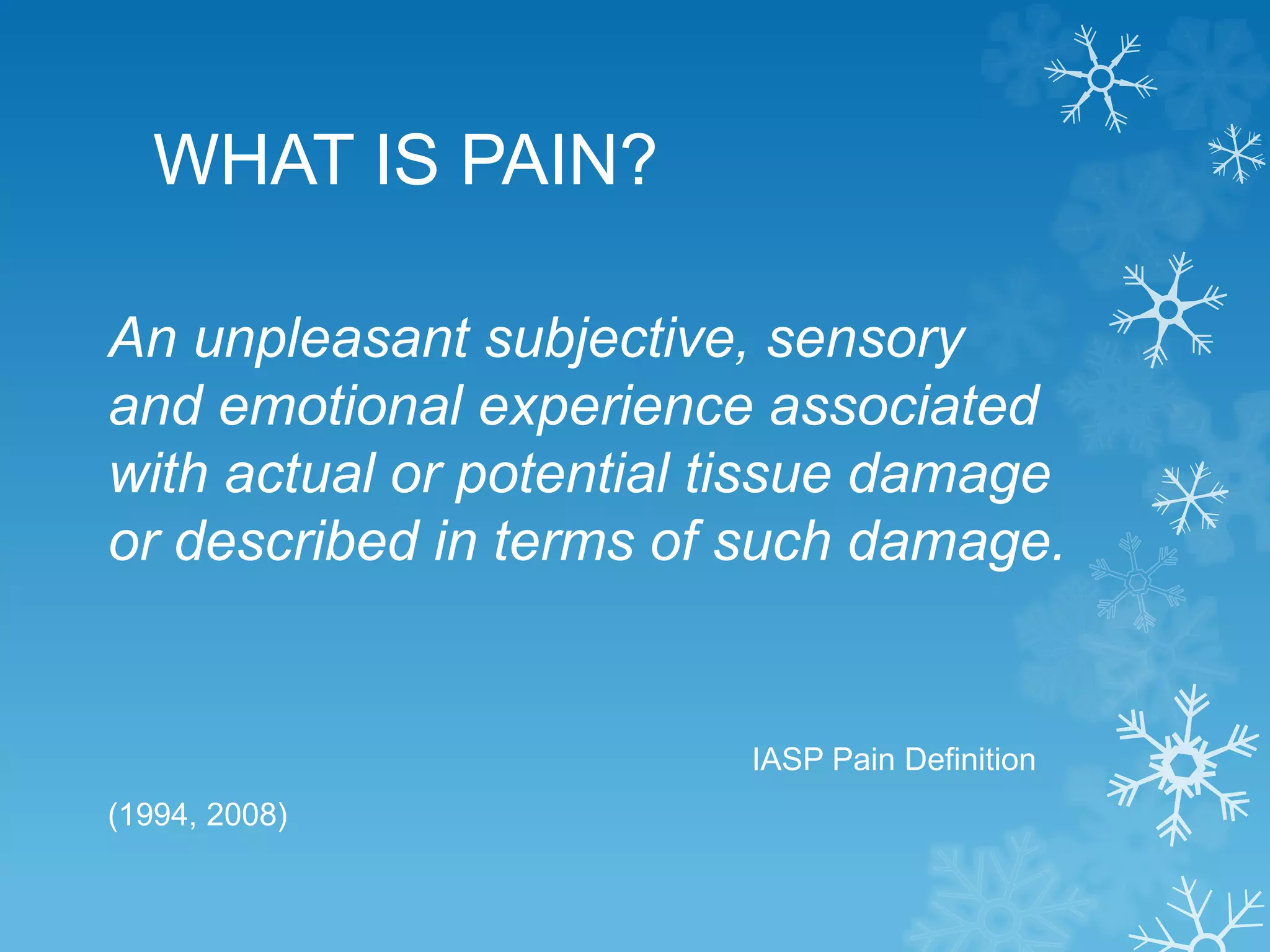 WHAT IS PAIN?

An unpleasant subjective, sensory and emotional experience associated with actual or potential tissue damage or described in terms of such damage.

IASP Pain Definition

(1994, 2008)